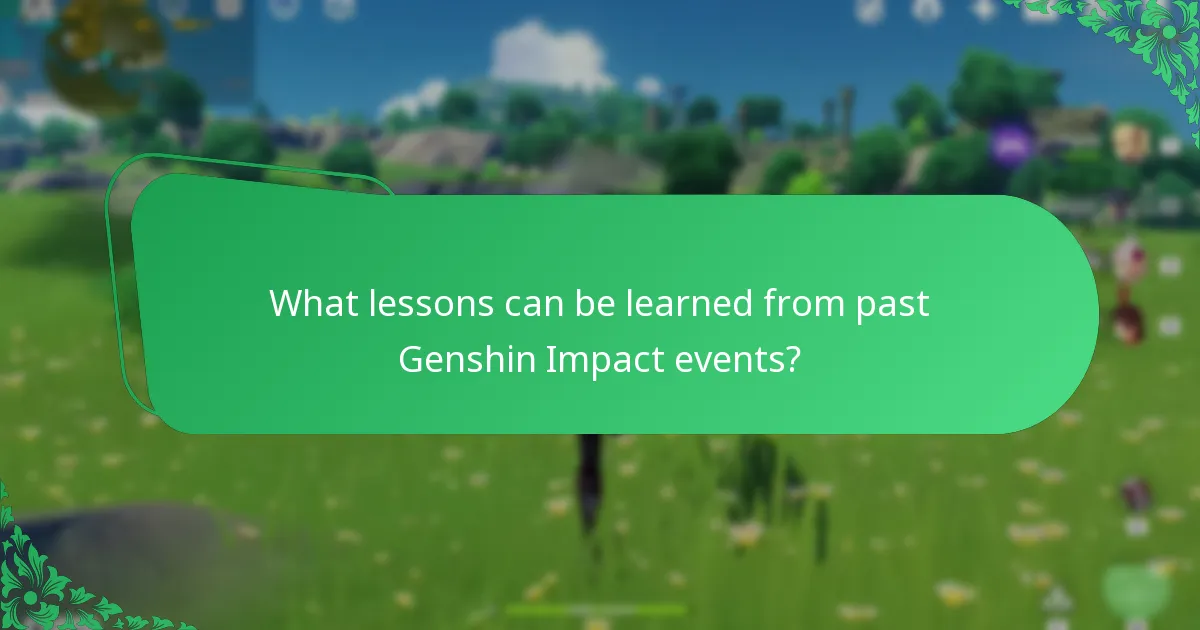 What lessons can be learned from past Genshin Impact events?